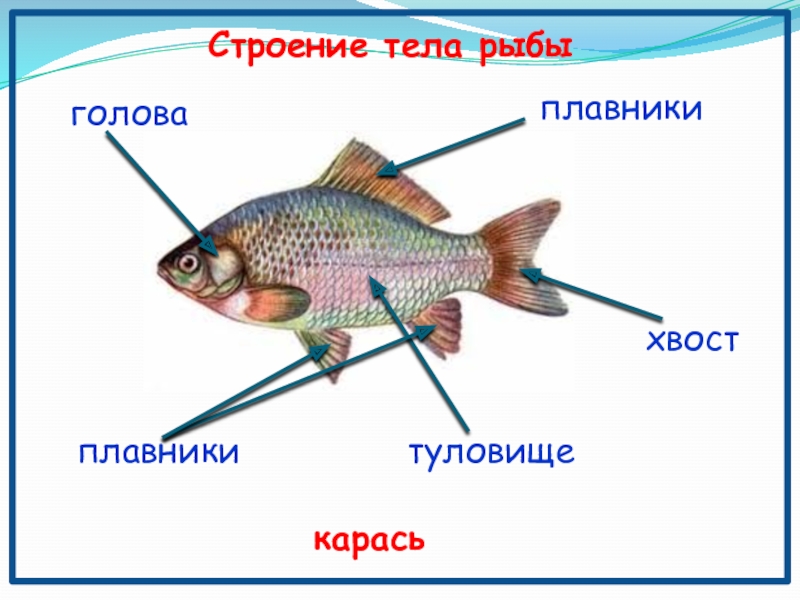 Строение тела рыбы

голова

плавники

хвост

плавники

туловище

карась